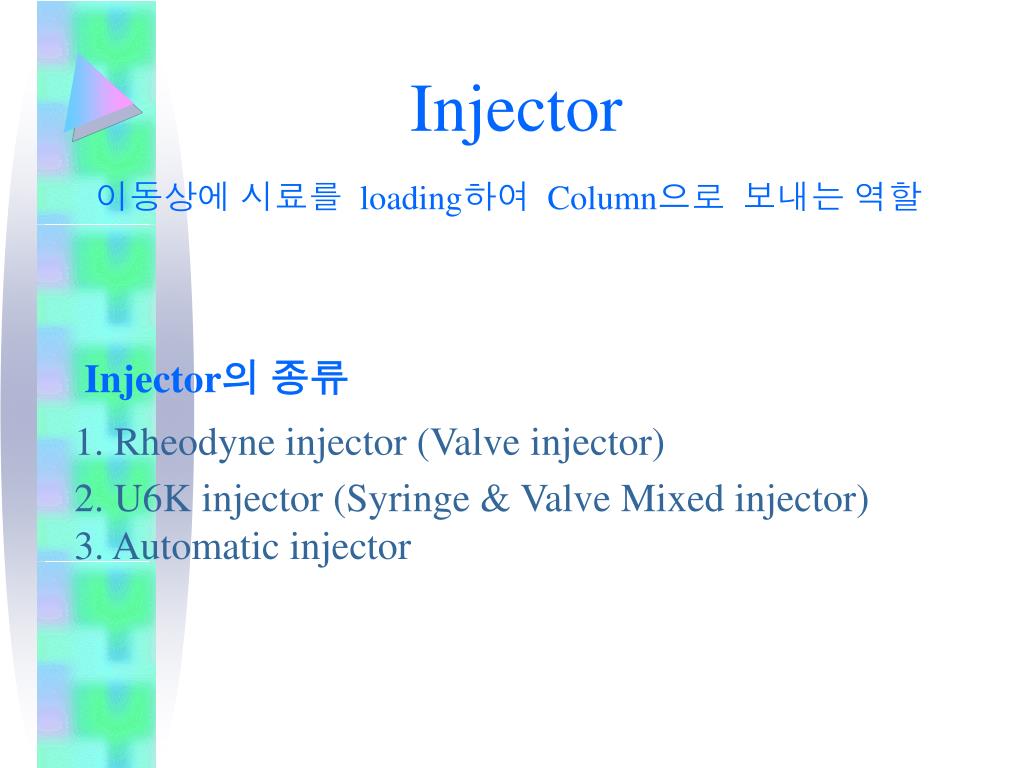 Injector

이동상에 시료를 loading하여 Column으로 보내는 역할

Injector의 종류

1. Rheodyne injector (Valve injector)
2. U6K injector (Syringe & Valve Mixed injector)
3. Automatic injector